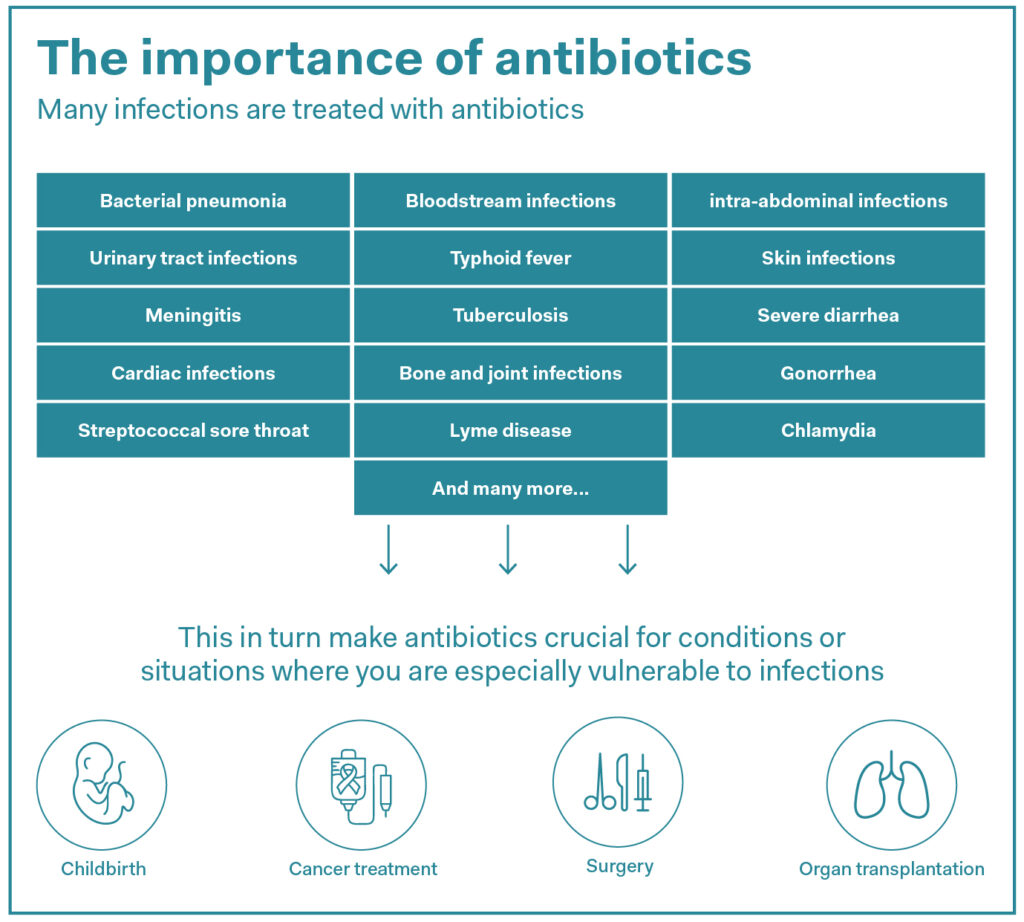 The importance of antibiotics

Many infections are treated with antibiotics

| Bacterial pneumonia | Bloodstream infections | intra-abdominal infections |
|---|---|---|
| Urinary tract infections | Typhoid fever | Skin infections |
| Meningitis | Tuberculosis | Severe diarrhea |
| Cardiac infections | Bone and joint infections | Gonorrhea |
| Streptococcal sore throat | Lyme disease | Chlamydia |
| | And many more... | |

This in turn make antibiotics crucial for conditions or situations where you are especially vulnerable to infections

Childbirth

Cancer treatment

Surgery

Organ transplantation